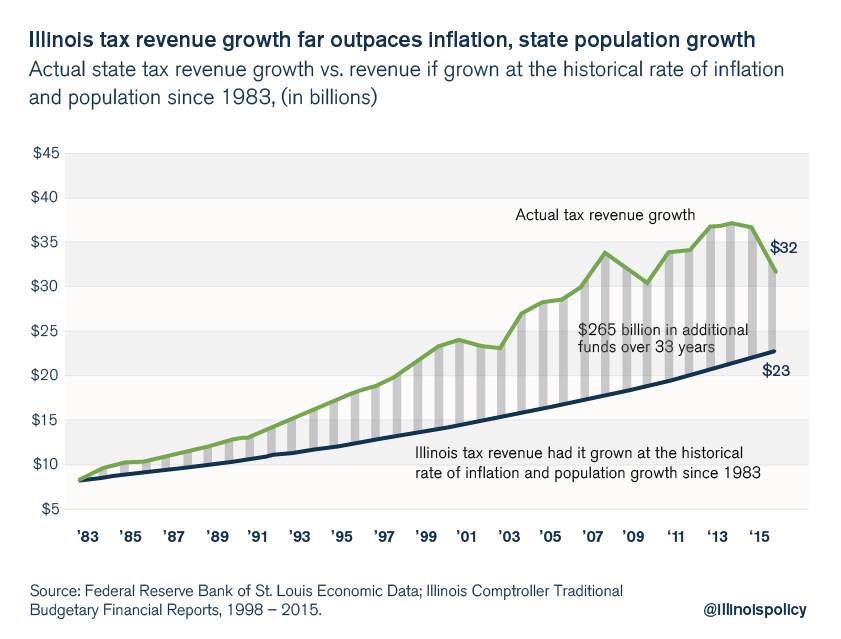 Illinois tax revenue growth far outpaces inflation, state population growth
Actual state tax revenue growth vs. revenue if grown at the historical rate of inflation and population since 1983, (in billions)

$45
$40
$35
$30
$25
$20
$15
$10
$5

Actual tax revenue growth

$32

$265 billion in additional funds over 33 years

$23

Illinois tax revenue had it grown at the historical rate of inflation and population growth since 1983

'83 '85 '87 '89 '91 '93 '95 '97 '99 '01 '03 '05 '07 '09 '11 '13 '15

Source: Federal Reserve Bank of St. Louis Economic Data; Illinois Comptroller Traditional Budgetary Financial Reports, 1998 – 2015.

@illinoispolicy